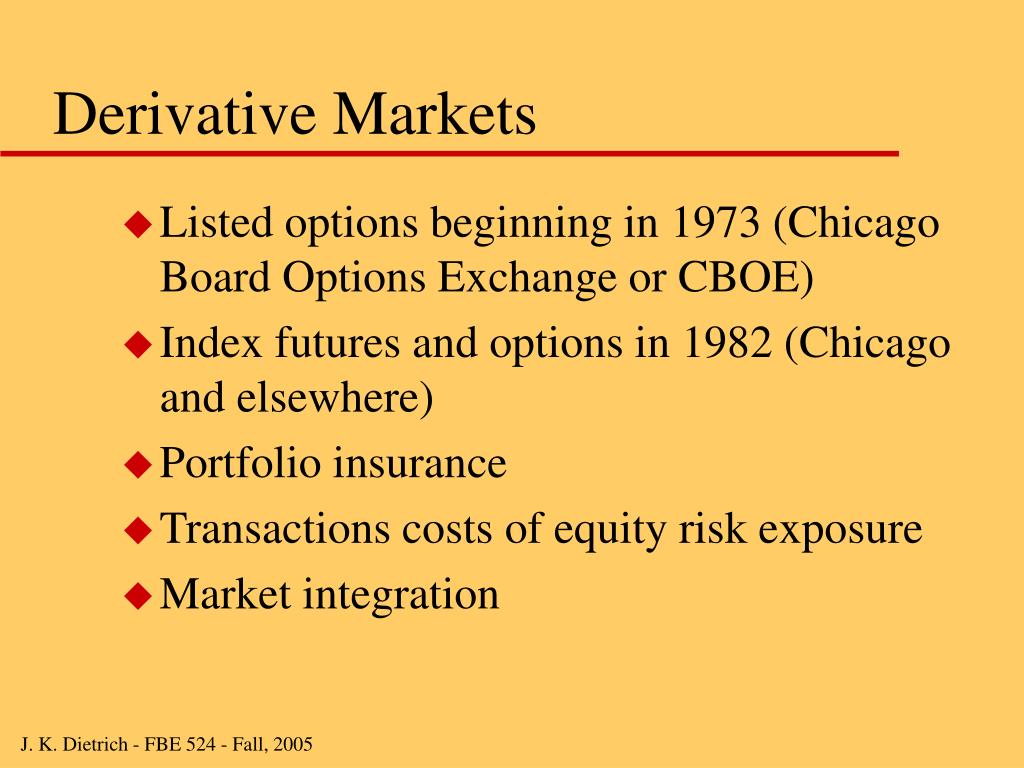 Derivative Markets

◆ Listed options beginning in 1973 (Chicago Board Options Exchange or CBOE)
◆ Index futures and options in 1982 (Chicago and elsewhere)
◆ Portfolio insurance
◆ Transactions costs of equity risk exposure
◆ Market integration

J. K. Dietrich - FBE 524 - Fall, 2005